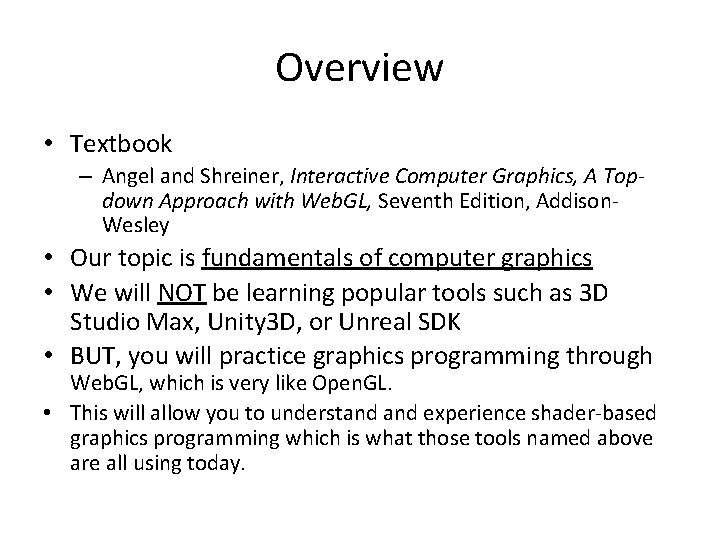 Overview

• Textbook
– Angel and Shreiner, Interactive Computer Graphics, A Top-down Approach with WebGL, Seventh Edition, Addison-Wesley

• Our topic is fundamentals of computer graphics

• We will NOT be learning popular tools such as 3D Studio Max, Unity3D, or Unreal SDK

• BUT, you will practice graphics programming through WebGL, which is very like OpenGL.

• This will allow you to understand and experience shader-based graphics programming which is what those tools named above are all using today.